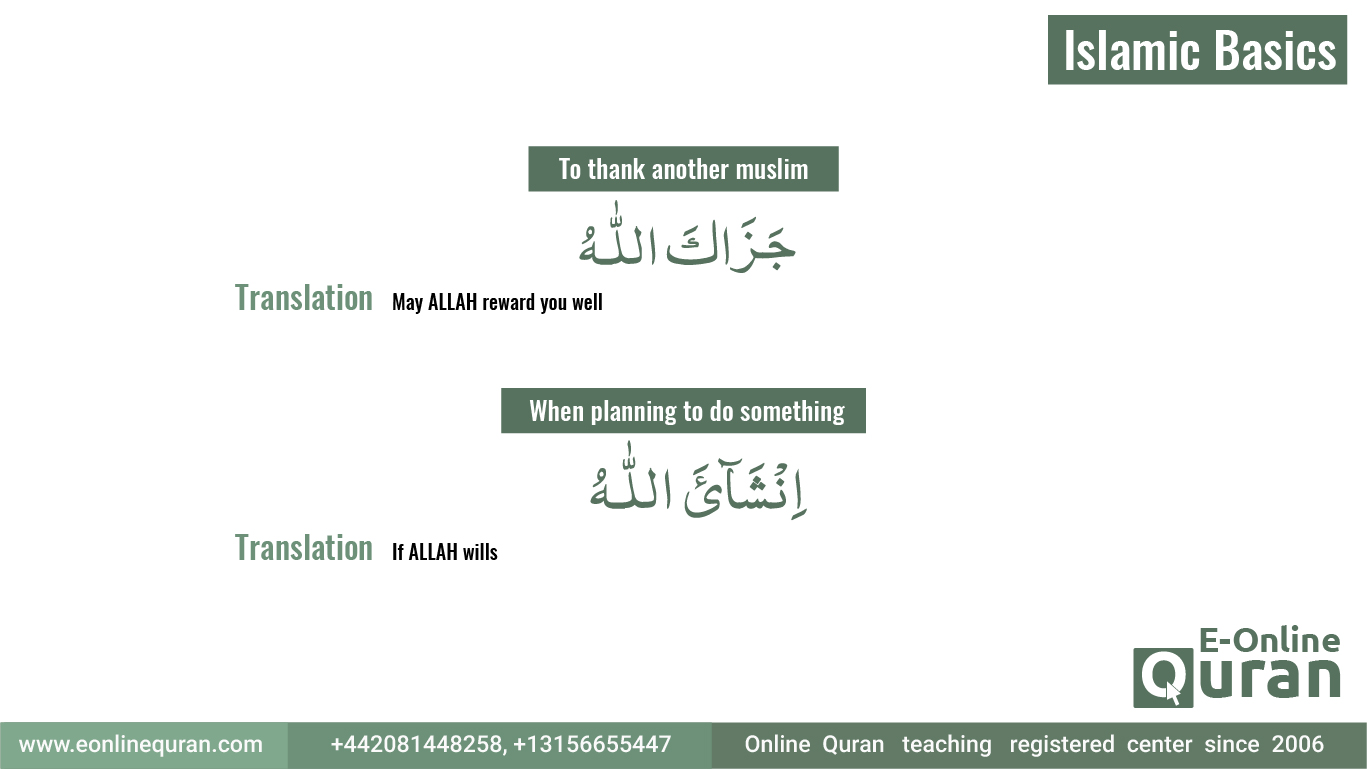 Islamic Basics

To thank another muslim

جَزَاكَ اللّٰهُ

Translation May ALLAH reward you well

When planning to do something

اِنْشَآءَ اللّٰهُ

Translation If ALLAH wills

E-Online Quran

www.eonlinequran.com +442081448258, +13156655447 Online Quran teaching registered center since 2006